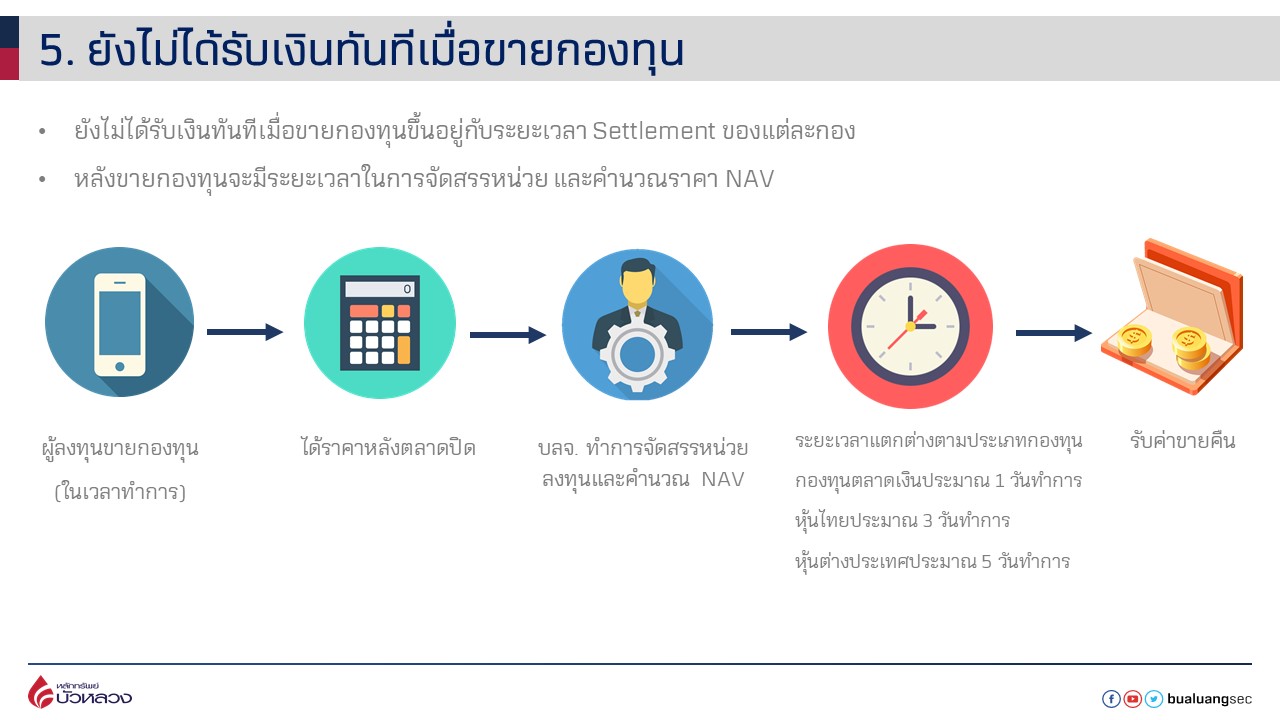 5. ยังไม่ได้รับเงินทันทีเมื่อขายกองทุน

• ยังไม่ได้รับเงินทันทีเมื่อขายกองทุนขึ้นอยู่กับระยะเวลา Settlement ของแต่ละกอง

• หลังขายกองทุนจะมีระยะเวลาในการจัดสรรหน่วย และคำนวณราคา NAV

0

ผู้ลงทุนขายกองทุน (ในเวลาทำการ)

ได้ราคาหลังตลาดปิด

บลจ. ทำการจัดสรรหน่วยลงทุนและคำนวณ NAV

ระยะเวลาแตกต่างตามประเภทกองทุน

กองทุนตลาดเงินประมาณ 1 วันทำการ

หุ้นไทยประมาณ 3 วันทำการ

หุ้นต่างประเทศประมาณ 5 วันทำการ

รับค่าขายคืน

หลักทรัพย์ บัวหลวง

bualuangsec